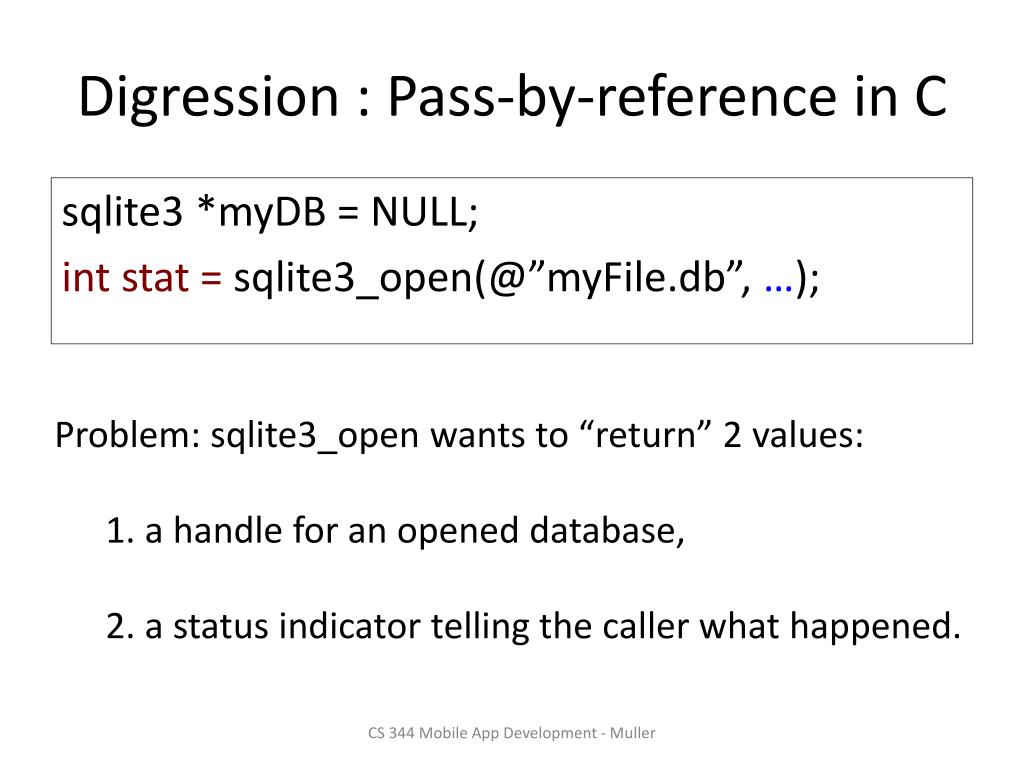 Digression : Pass-by-reference in C

sqlite3 *myDB = NULL;
int stat = sqlite3_open(@”myFile.db”, …);

Problem: sqlite3_open wants to “return” 2 values:

1. a handle for an opened database,

2. a status indicator telling the caller what happened.

CS 344 Mobile App Development - Muller